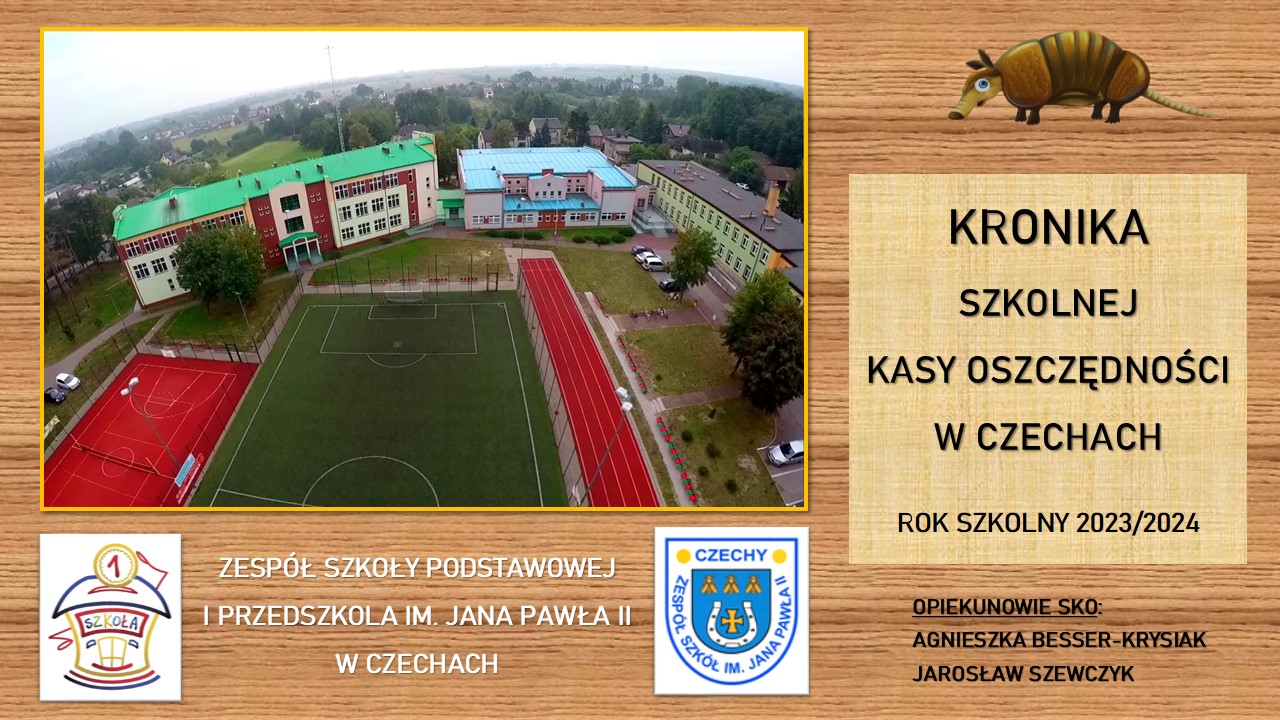 KRONIKA
SZKOLNEJ
KASY OSZCZĘDNOŚCI
W CZECHACH

ROK SZKOLNY 2023/2024

1
SZKOŁA

ZESPÓŁ SZKOŁY PODSTAWOWEJ
I PRZEDSZKOLA IM. JANA PAWŁA II
W CZECHACH

CZECHY
ZESPÓŁ SZKÓŁ IM. JANA PAWŁA II

OPIEKUNOWIE SKO:
AGNIESZKA BESSER-KRYSIAK
JAROSŁAW SZEWCZYK